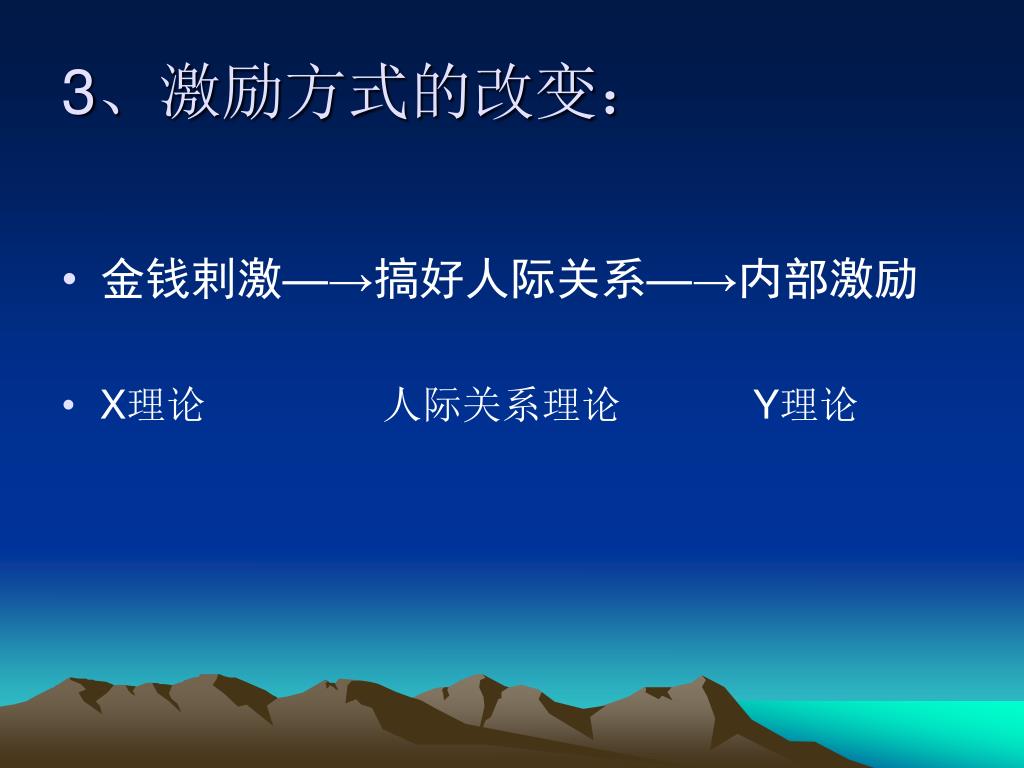 3、激励方式的改变：

• 金钱刺激—→搞好人际关系—→内部激励

• X理论 人际关系理论 Y理论